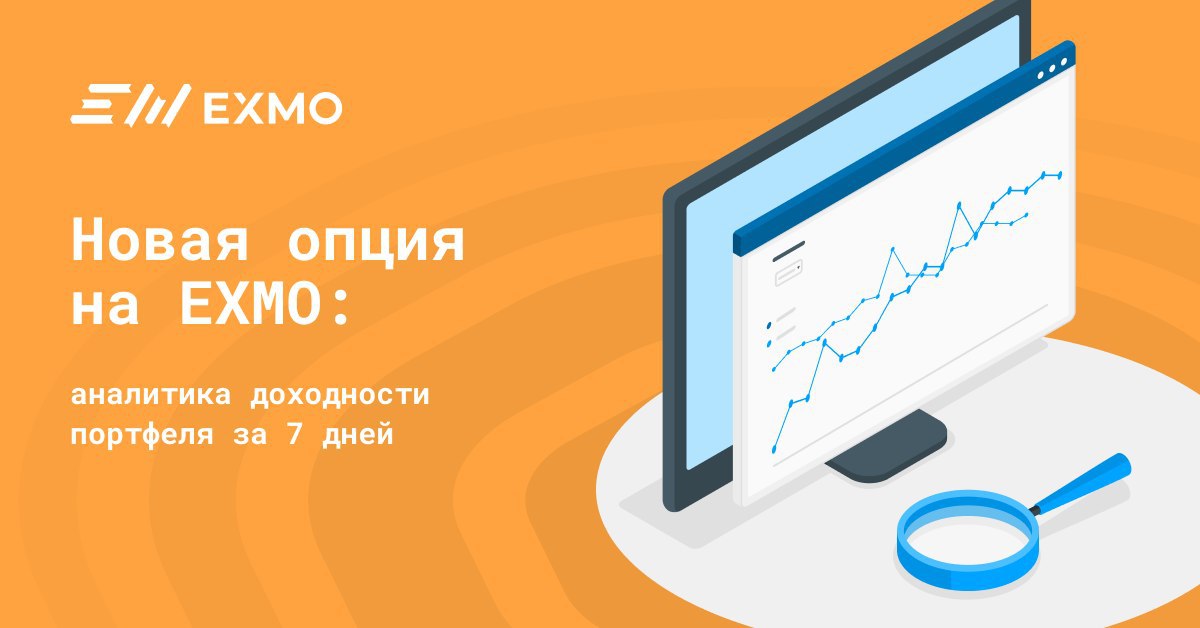 EXMO

Новая опция на EXMO:

аналитика доходности портфеля за 7 дней